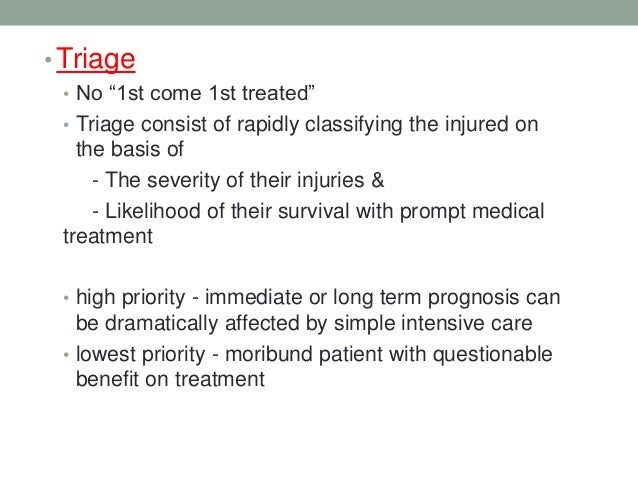 • Triage

• No “1st come 1st treated”

• Triage consist of rapidly classifying the injured on the basis of

- The severity of their injuries &

- Likelihood of their survival with prompt medical treatment

• high priority - immediate or long term prognosis can be dramatically affected by simple intensive care

• lowest priority - moribund patient with questionable benefit on treatment